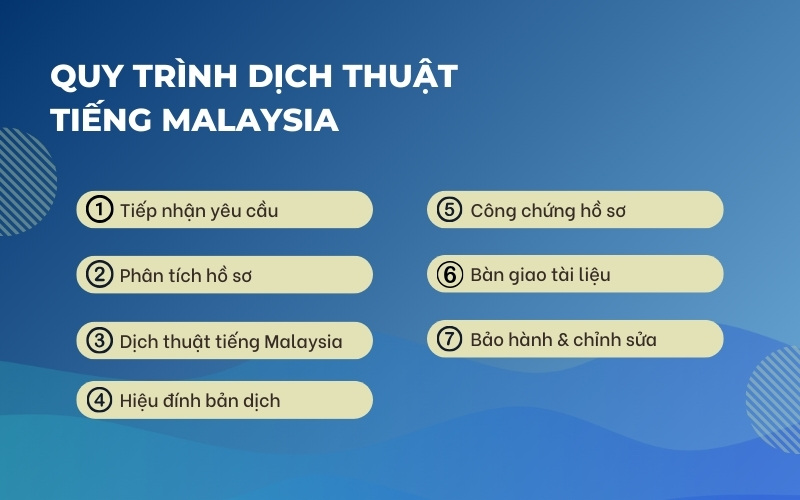 QUY TRÌNH DỊCH THUẬT TIẾNG MALAYSIA

1 Tiếp nhận yêu cầu

2 Phân tích hồ sơ

3 Dịch thuật tiếng Malaysia

4 Hiệu đính bản dịch

5 Công chứng hồ sơ

6 Bàn giao tài liệu

7 Bảo hành & chỉnh sửa